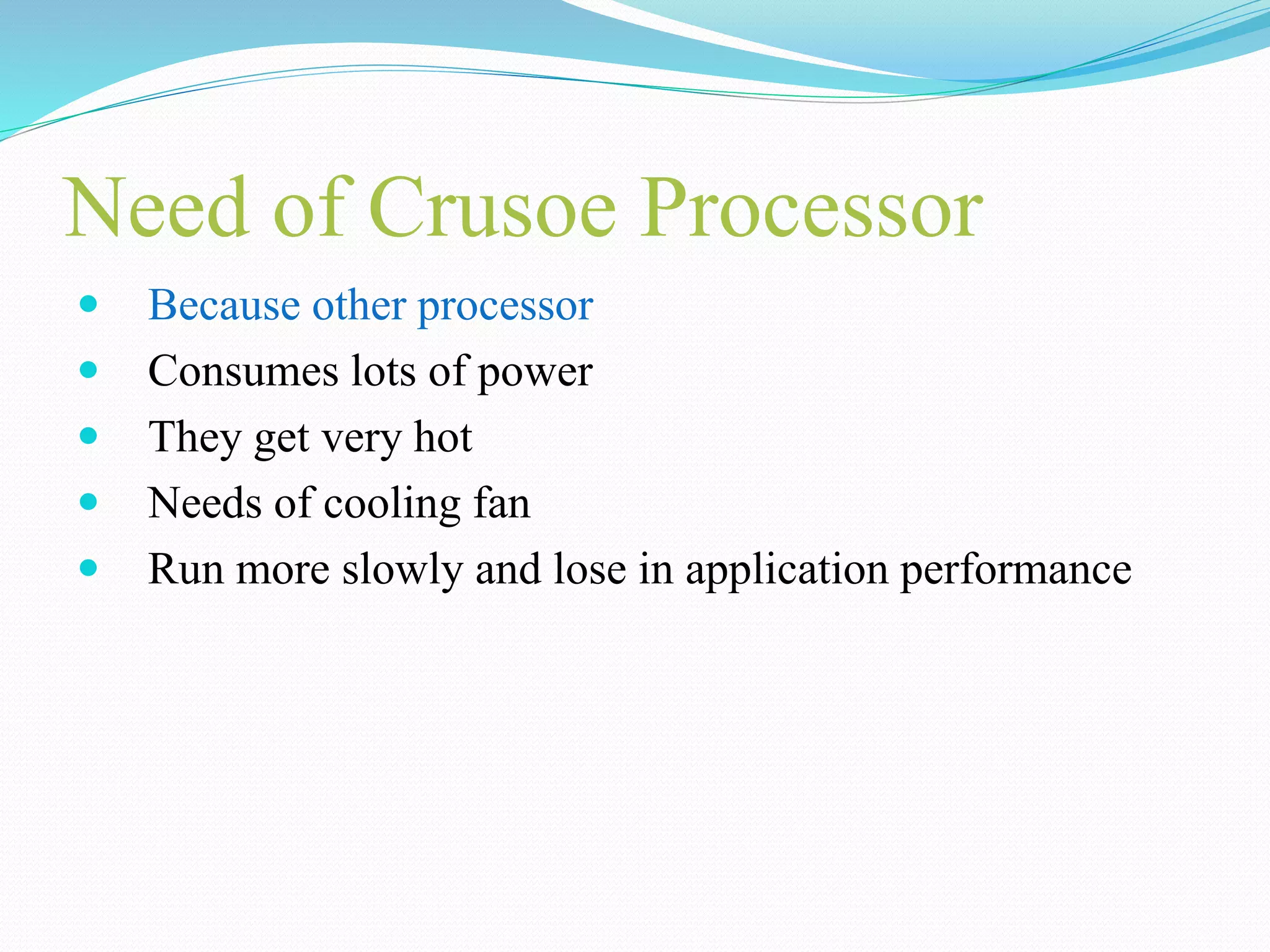 Need of Crusoe Processor

- Because other processor
- Consumes lots of power
- They get very hot
- Needs of cooling fan
- Run more slowly and lose in application performance